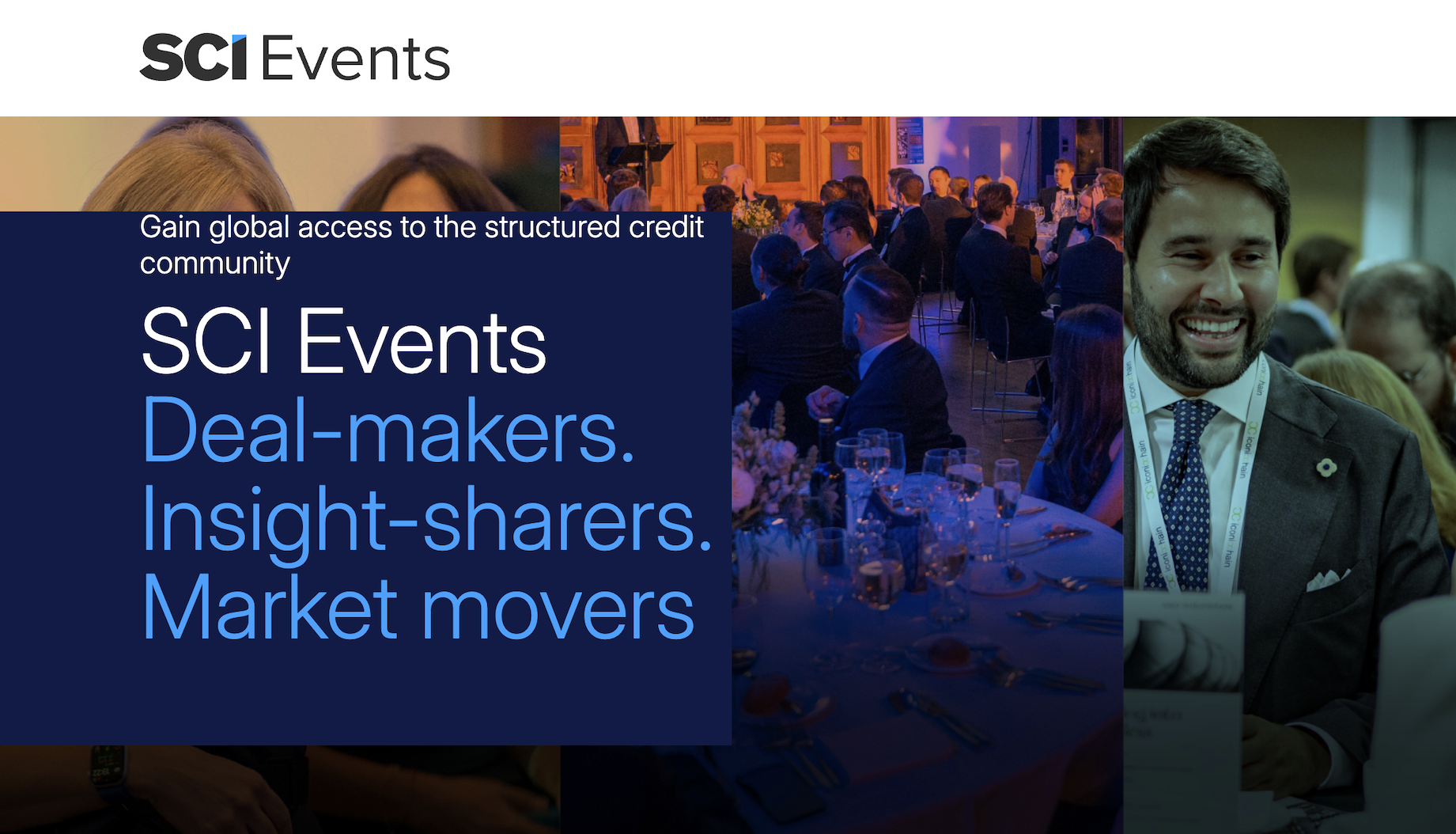 SCI Events

Gain global access to the structured credit community

SCI Events
Deal-makers.
Insight-sharers.
Market movers